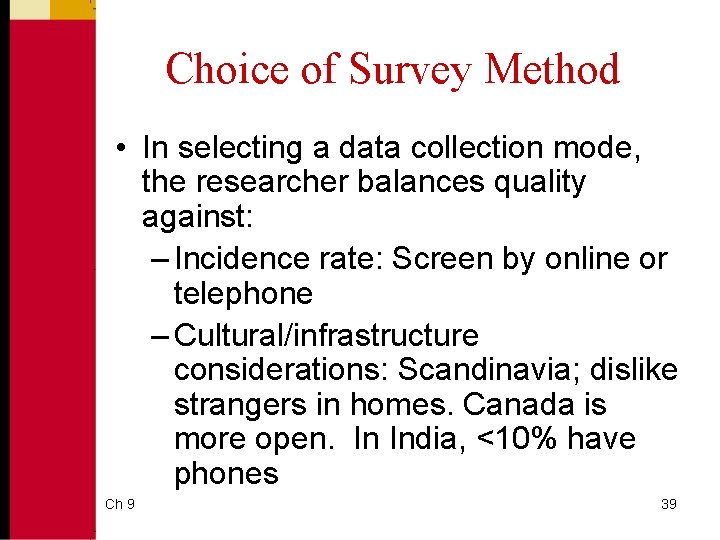 Choice of Survey Method

• In selecting a data collection mode, the researcher balances quality against:

– Incidence rate: Screen by online or telephone

– Cultural/infrastructure considerations: Scandinavia; dislike strangers in homes. Canada is more open.  In India, <10% have phones

Ch 9

39